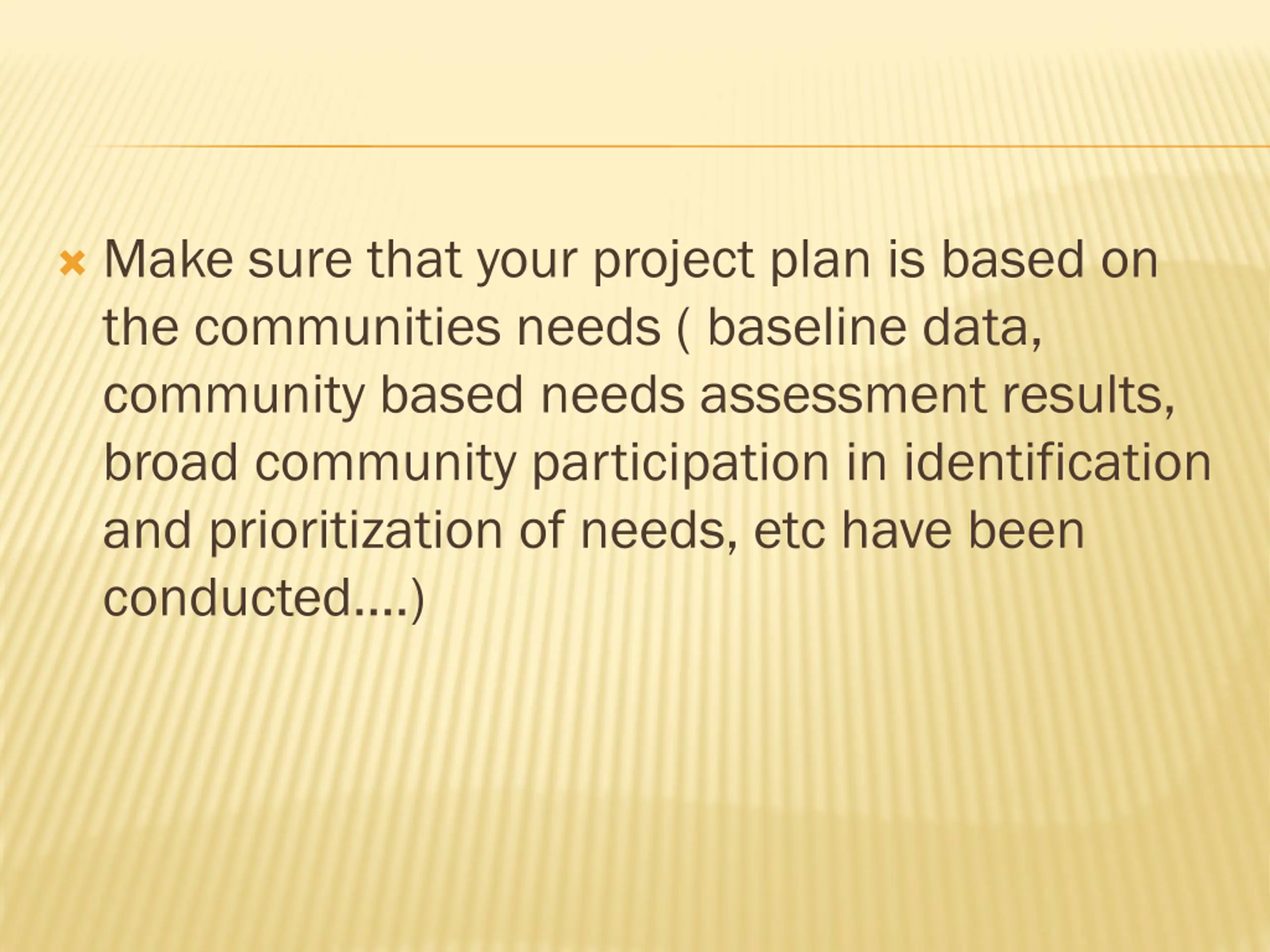 Make sure that your project plan is based on the communities needs ( baseline data, community based needs assessment results, broad community participation in identification and prioritization of needs, etc have been conducted….)